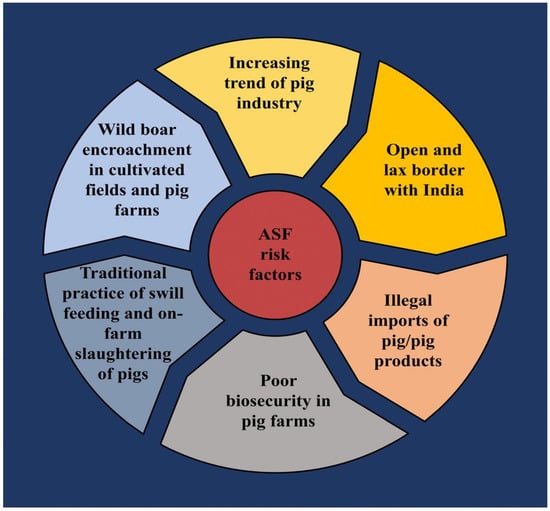 ASF risk factors

Increasing trend of pig industry

Open and lax border with India

Illegal imports of pig/pig products

Poor biosecurity in pig farms

Traditional practice of swill feeding and on-farm slaughtering of pigs

Wild boar encroachment in cultivated fields and pig farms